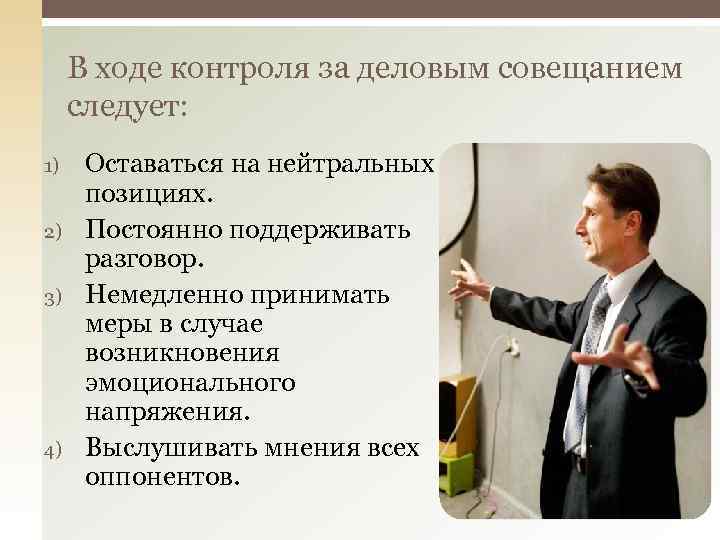 В ходе контроля за деловым совещанием следует:

1) Оставаться на нейтральных позициях.
2) Постоянно поддерживать разговор.
3) Немедленно принимать меры в случае возникновения эмоционального напряжения.
4) Выслушивать мнения всех оппонентов.